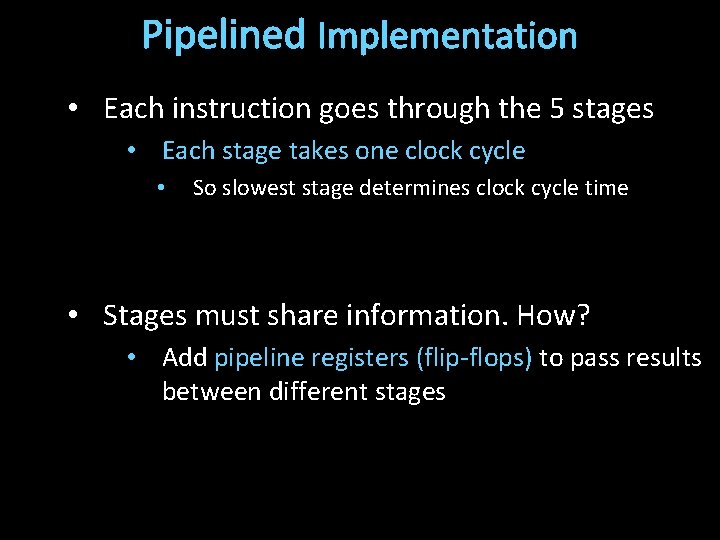 Pipelined Implementation

• Each instruction goes through the 5 stages
 • Each stage takes one clock cycle
 • So slowest stage determines clock cycle time

• Stages must share information. How?
 • Add pipeline registers (flip-flops) to pass results between different stages